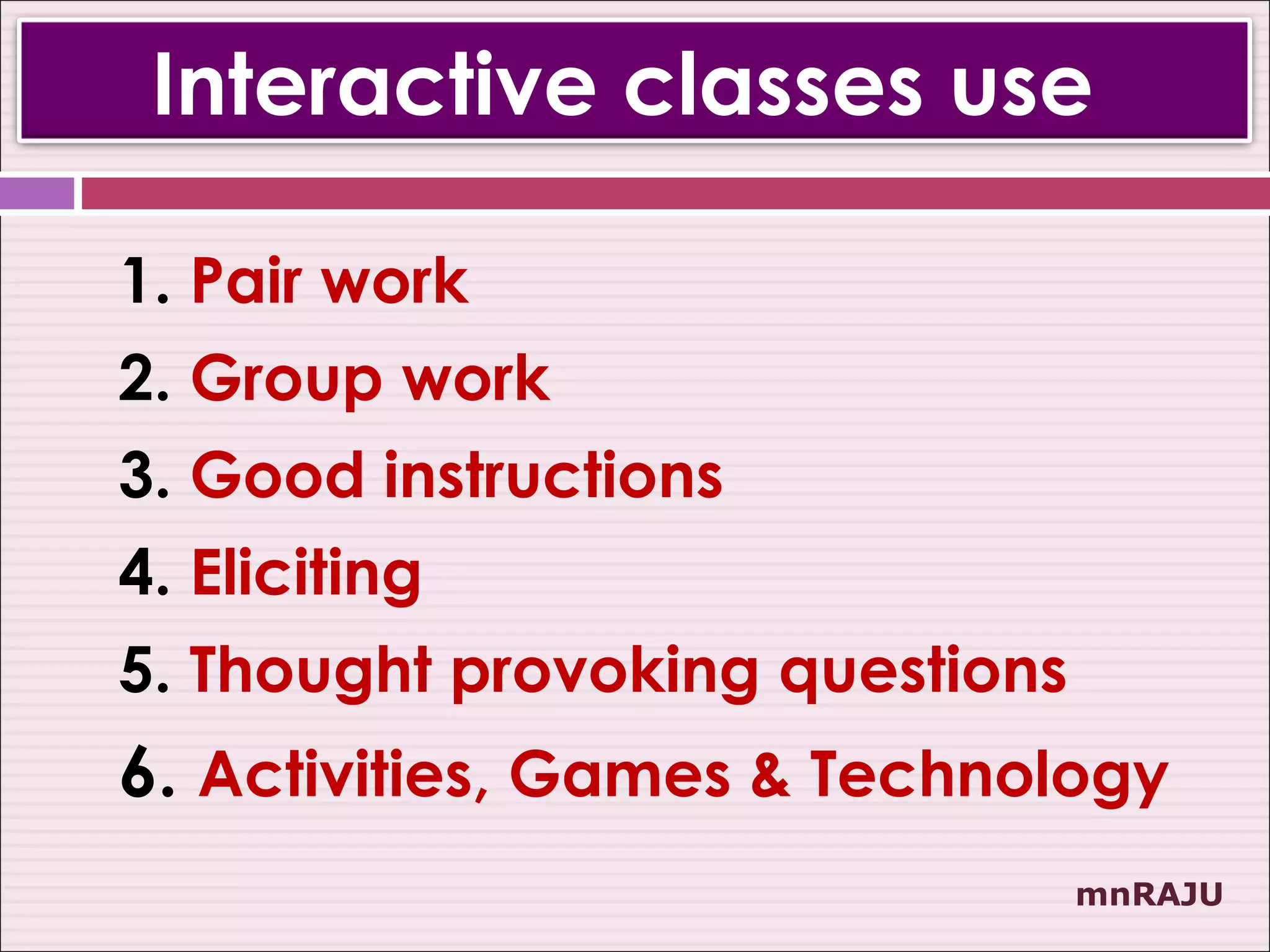 Interactive classes use

1. Pair work
2. Group work
3. Good instructions
4. Eliciting
5. Thought provoking questions
6. Activities, Games & Technology

mnRAJU